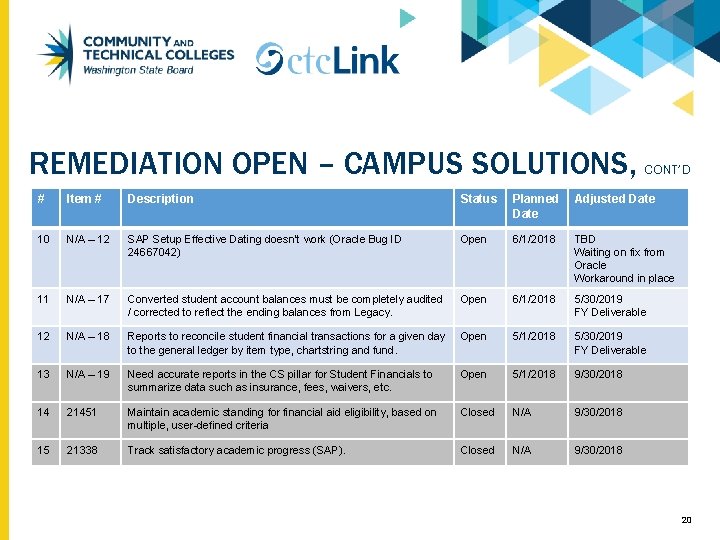 COMMUNITY AND TECHNICAL COLLEGES
Washington State Board

ctcLink

REMEDIATION OPEN – CAMPUS SOLUTIONS, CONT'D

| # | Item # | Description | Status | Planned Date | Adjusted Date |
|---|---|---|---|---|---|
| 10 | N/A – 12 | SAP Setup Effective Dating doesn't work (Oracle Bug ID 24667042) | Open | 6/1/2018 | TBD Waiting on fix from Oracle Workaround in place |
| 11 | N/A – 17 | Converted student account balances must be completely audited / corrected to reflect the ending balances from Legacy. | Open | 6/1/2018 | 5/30/2019 FY Deliverable |
| 12 | N/A – 18 | Reports to reconcile student financial transactions for a given day to the general ledger by item type, chartstring and fund. | Open | 5/1/2018 | 5/30/2019 FY Deliverable |
| 13 | N/A – 19 | Need accurate reports in the CS pillar for Student Financials to summarize data such as insurance, fees, waivers, etc. | Open | 5/1/2018 | 9/30/2018 |
| 14 | 21451 | Maintain academic standing for financial aid eligibility, based on multiple, user-defined criteria | Closed | N/A | 9/30/2018 |
| 15 | 21338 | Track satisfactory academic progress (SAP). | Closed | N/A | 9/30/2018 |

20